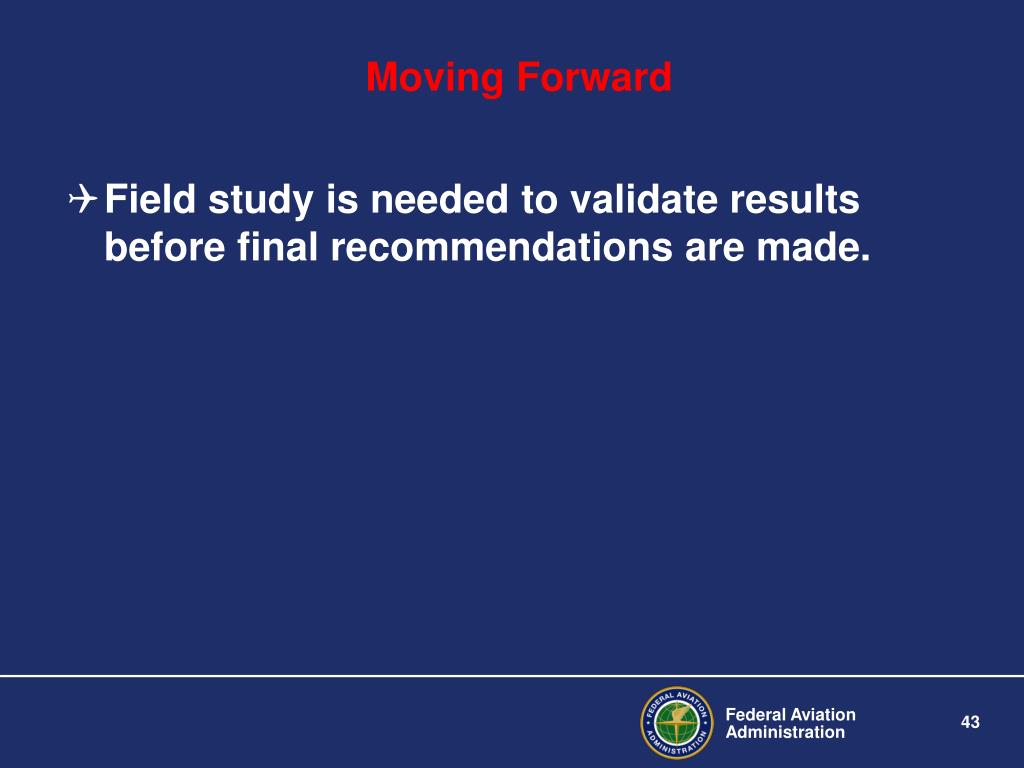 Moving Forward

Field study is needed to validate results before final recommendations are made.

FEDERAL AVIATION ADMINISTRATION

Federal Aviation Administration

43